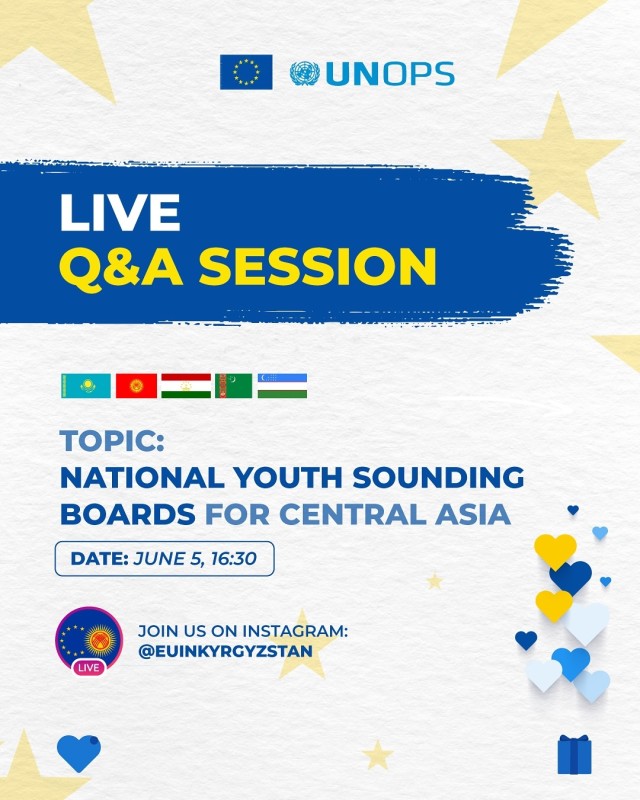 UNOPS

LIVE
Q&A SESSION

TOPIC:
NATIONAL YOUTH SOUNDING BOARDS FOR CENTRAL ASIA

DATE: JUNE 5, 16:30

LIVE

JOIN US ON INSTAGRAM:
@EUINKYRGYZSTAN